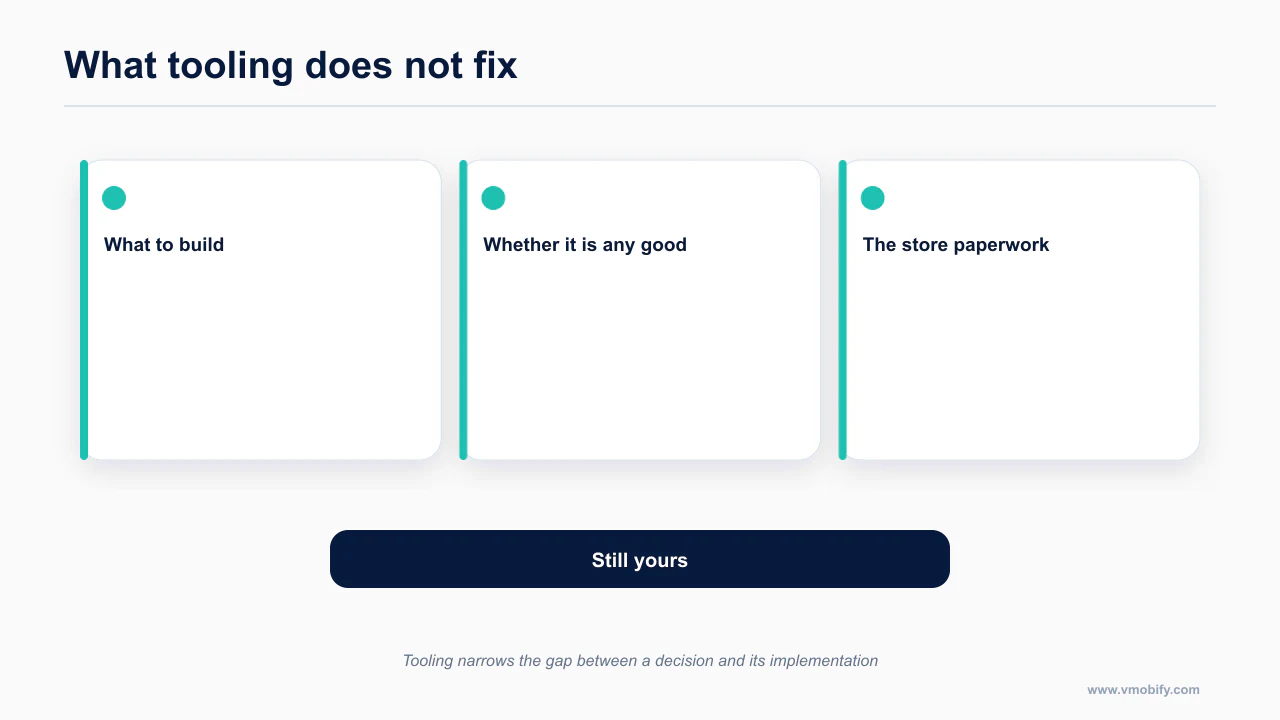 What tooling does not fix

What to build

Whether it is any good

The store paperwork

Still yours

Tooling narrows the gap between a decision and its implementation

www.vmobify.com